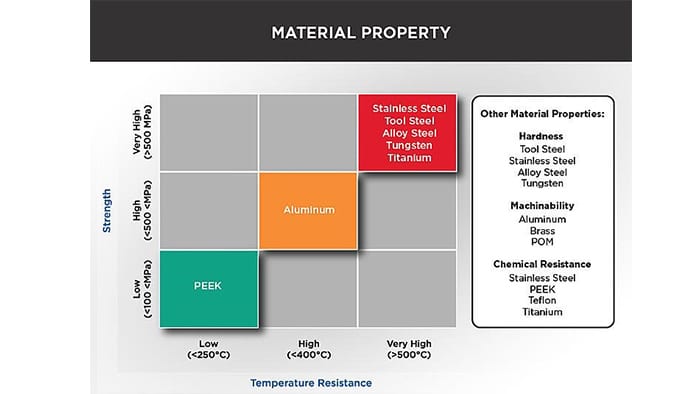 MATERIAL PROPERTY

Strength

Very High (>500 MPa)

High (<500 <MPa)

Low (<100 <MPa)

Stainless Steel
Tool Steel
Alloy Steel
Tungsten
Titanium

Aluminum

PEEK

Low (<250°C)

High (<400°C)

Very High (>500°C)

Temperature Resistance

Other Material Properties:

Hardness
Tool Steel
Stainless Steel
Alloy Steel
Tungsten

Machinability
Aluminum
Brass
POM

Chemical Resistance
Stainless Steel
PEEK
Teflon
Titanium